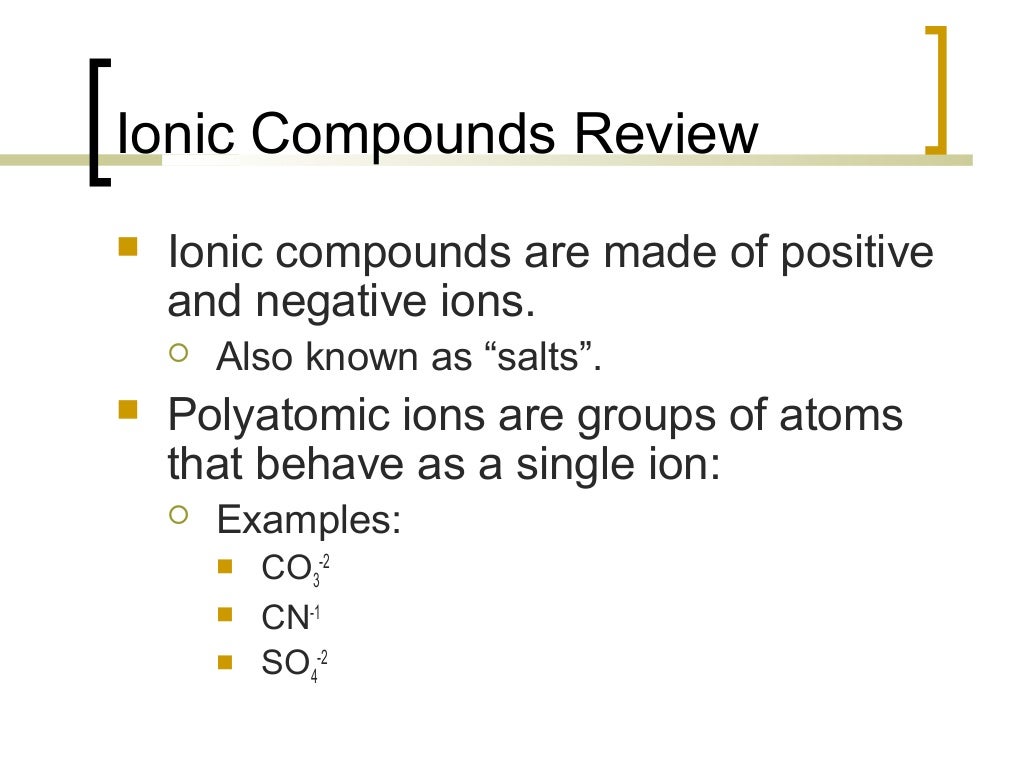 Ionic Compounds Review

Ionic compounds are made of positive and negative ions.

Also known as “salts”.

Polyatomic ions are groups of atoms that behave as a single ion:

Examples:

$CO_3^{-2}$

$CN^{-1}$

$SO_4^{-2}$